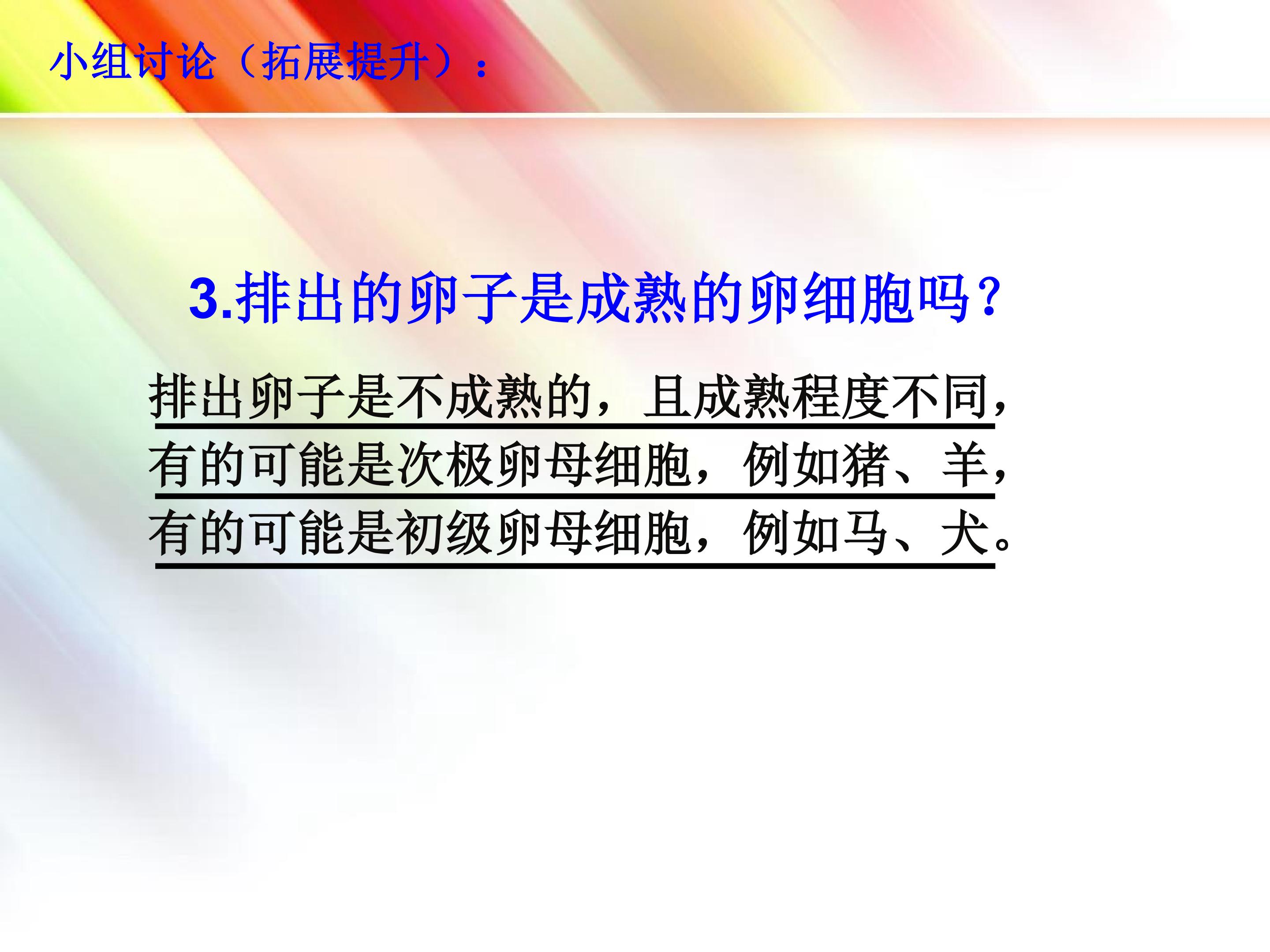 小组讨论（拓展提升）：

3.排出的卵子是成熟的卵细胞吗？

排出卵子是不成熟的，且成熟程度不同，有的可能是次极卵母细胞，例如猪、羊，有的可能是初级卵母细胞，例如马、犬。